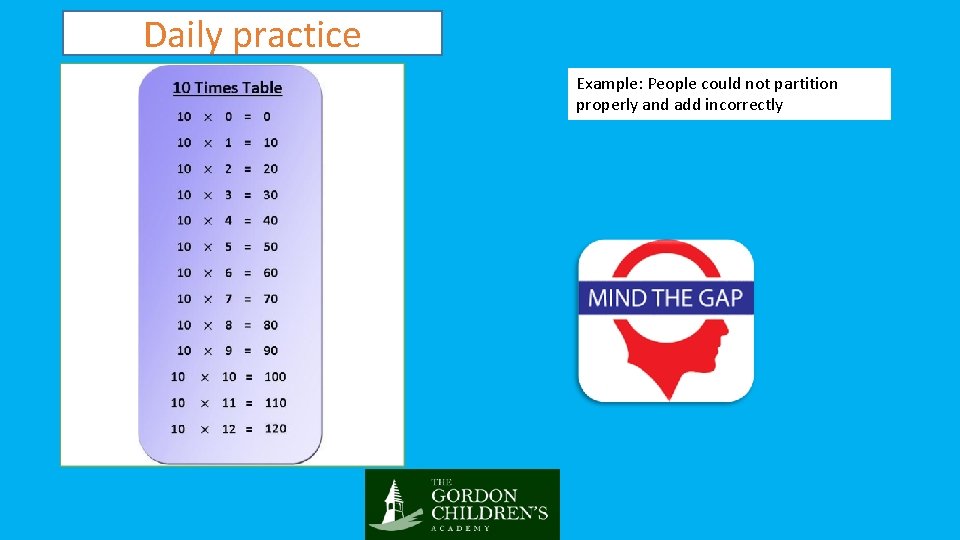 Daily practice

10 Times Table

$10 \times 0 = 0$
$10 \times 1 = 10$
$10 \times 2 = 20$
$10 \times 3 = 30$
$10 \times 4 = 40$
$10 \times 5 = 50$
$10 \times 6 = 60$
$10 \times 7 = 70$
$10 \times 8 = 80$
$10 \times 9 = 90$
$10 \times 10 = 100$
$10 \times 11 = 110$
$10 \times 12 = 120$

Example: People could not partition properly and add incorrectly

MIND THE GAP

THE GORDON CHILDREN'S ACADEMY